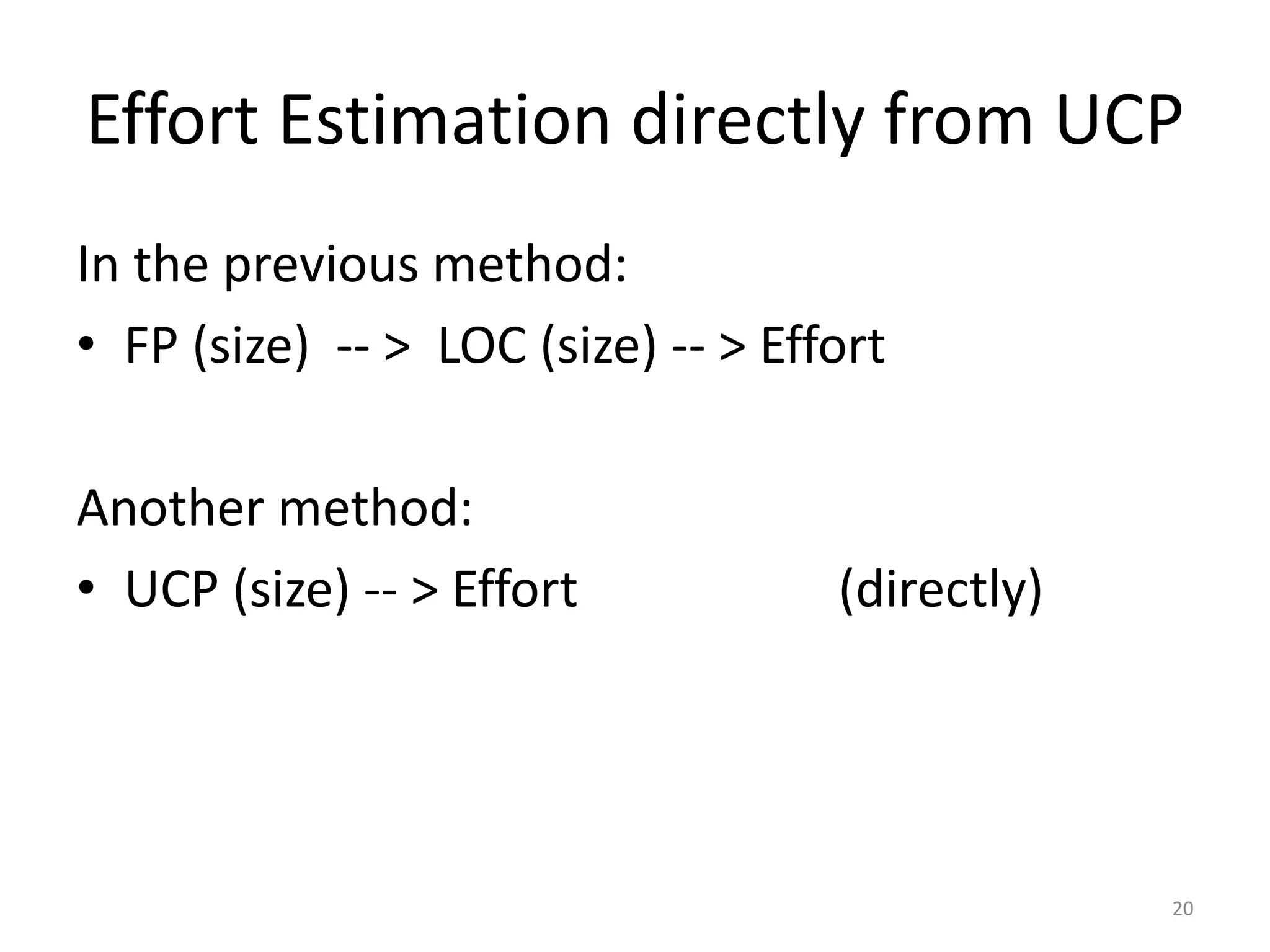 Effort Estimation directly from UCP

In the previous method:

• FP (size) -- > LOC (size) -- > Effort

Another method:

• UCP (size) -- > Effort (directly)

20